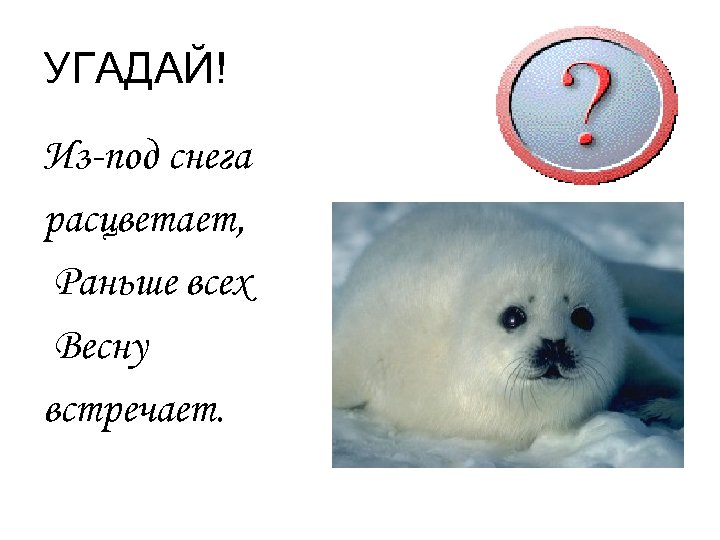 УГАДАЙ!

?

Из-под снега расцветает,
Раньше всех
Весну
встречает.